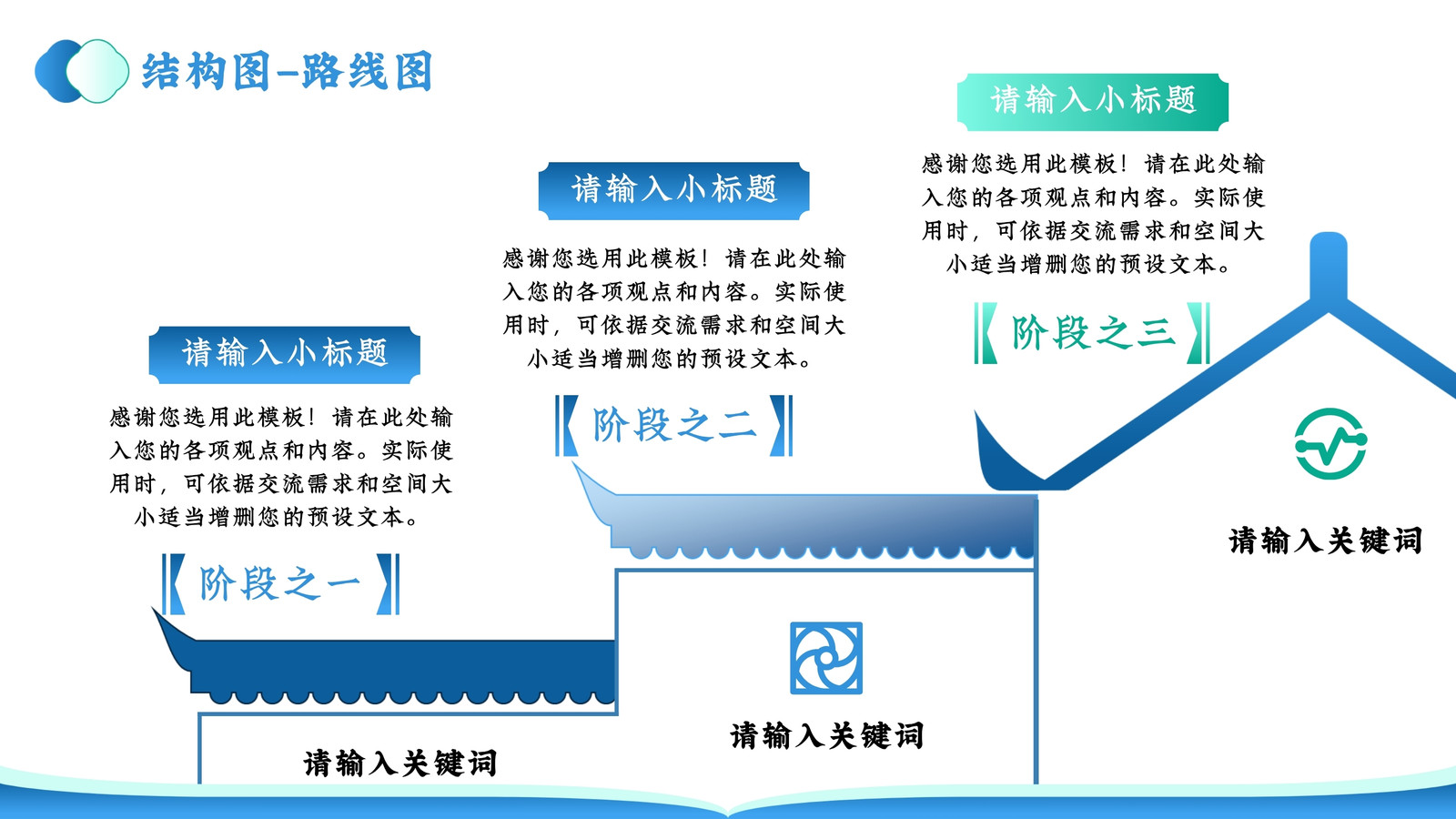 结构图-路线图

请输入小标题

感谢您选用此模板！请在此处输入您的各项观点和内容。实际使用时，可依据交流需求和空间大小适当增删您的预设文本。

【阶段之一】

请输入关键词

请输入小标题

感谢您选用此模板！请在此处输入您的各项观点和内容。实际使用时，可依据交流需求和空间大小适当增删您的预设文本。

【阶段之二】

请输入关键词

请输入小标题

感谢您选用此模板！请在此处输入您的各项观点和内容。实际使用时，可依据交流需求和空间大小适当增删您的预设文本。

【阶段之三】

请输入关键词